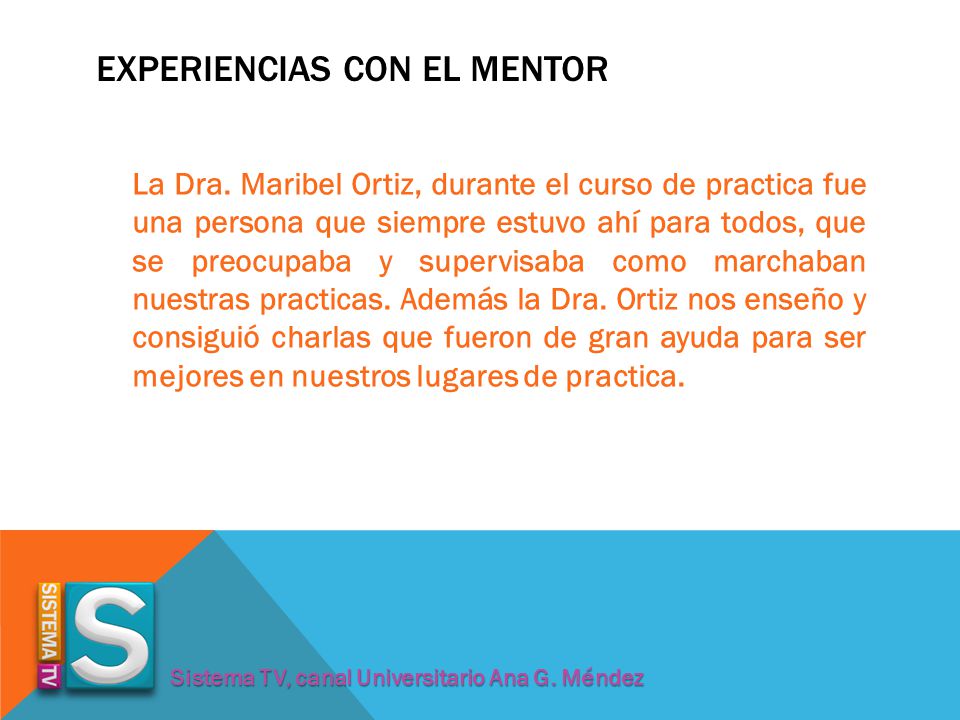 EXPERIENCIAS CON EL MENTOR

La Dra. Maribel Ortiz, durante el curso de practica fue una persona que siempre estuvo ahí para todos, que se preocupaba y supervisaba como marchaban nuestras practicas. Además la Dra. Ortiz nos enseño y consiguió charlas que fueron de gran ayuda para ser mejores en nuestros lugares de practica.

SISTEMA TV S

Sistema TV, canal Universitario Ana G. Méndez